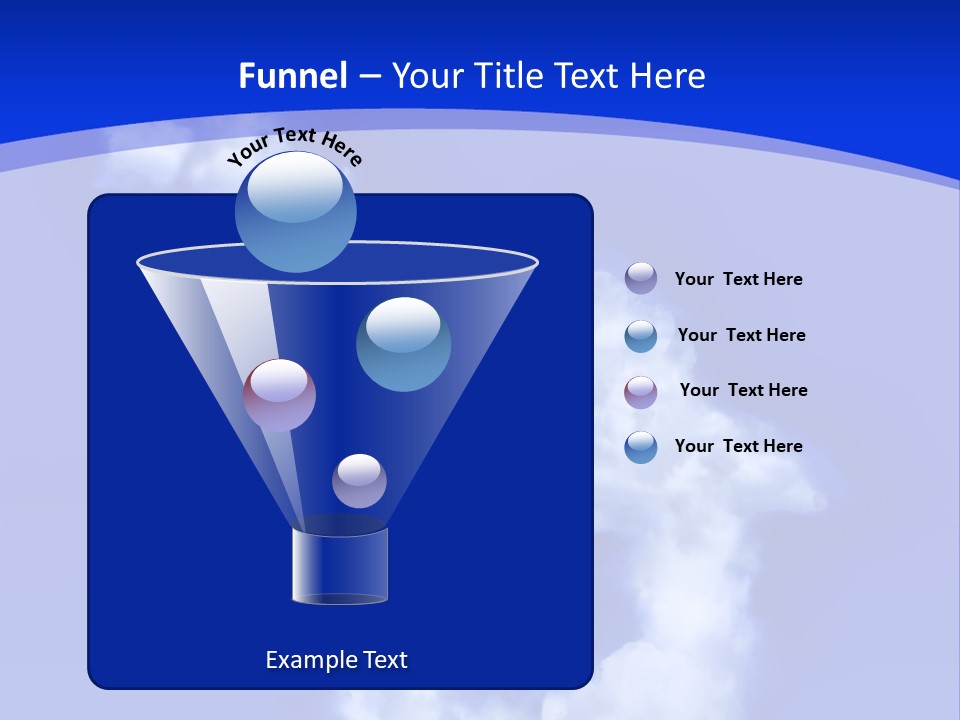 Funnel – Your Title Text Here

Your Text Here

Your Text Here

Your Text Here

Your Text Here

Your Text Here

Example Text